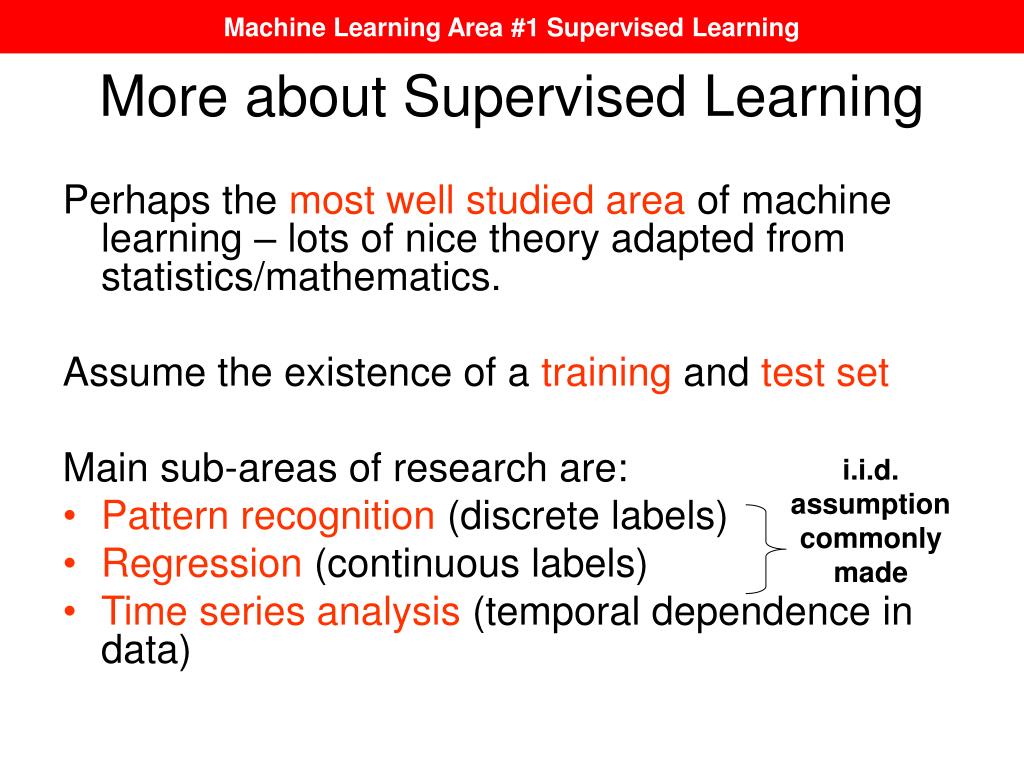 Machine Learning Area #1 Supervised Learning

More about Supervised Learning

Perhaps the most well studied area of machine learning – lots of nice theory adapted from statistics/mathematics.

Assume the existence of a training and test set

Main sub-areas of research are:
• Pattern recognition (discrete labels)
• Regression (continuous labels)
• Time series analysis (temporal dependence in data)

i.i.d. assumption commonly made